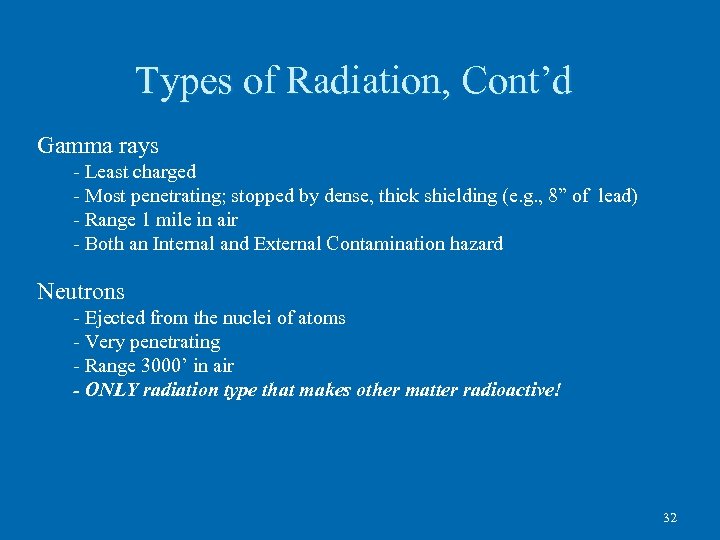 Types of Radiation, Cont’d

Gamma rays
- Least charged
- Most penetrating; stopped by dense, thick shielding (e.g., 8” of lead)
- Range 1 mile in air
- Both an Internal and External Contamination hazard

Neutrons
- Ejected from the nuclei of atoms
- Very penetrating
- Range 3000’ in air
- ONLY radiation type that makes other matter radioactive!

32